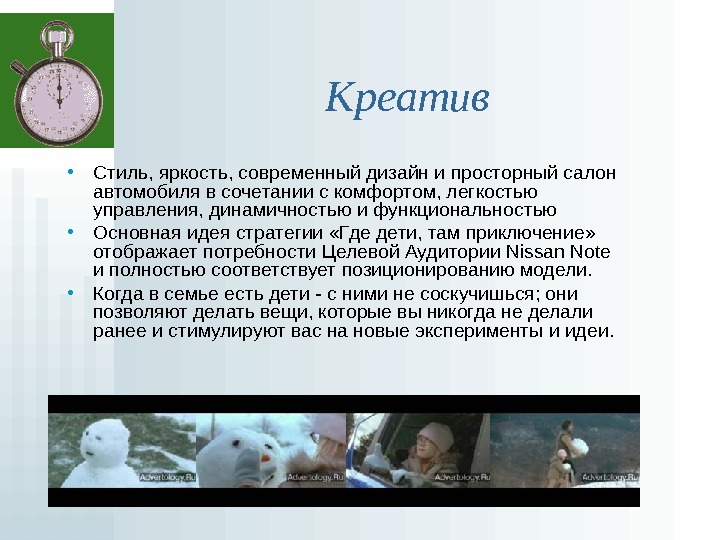 Креатив

• Стиль, яркость, современный дизайн и просторный салон автомобиля в сочетании с комфортом, легкостью управления, динамичностью и функциональностью

• Основная идея стратегии «Где дети, там приключение» отображает потребности Целевой Аудитории Nissan Note и полностью соответствует позиционированию модели.

• Когда в семье есть дети - с ними не соскучишься; они позволяют делать вещи, которые вы никогда не делали ранее и стимулируют вас на новые эксперименты и идеи.

Advertology.Ru Advertology.Ru Advertology.Ru Advertology.Ru